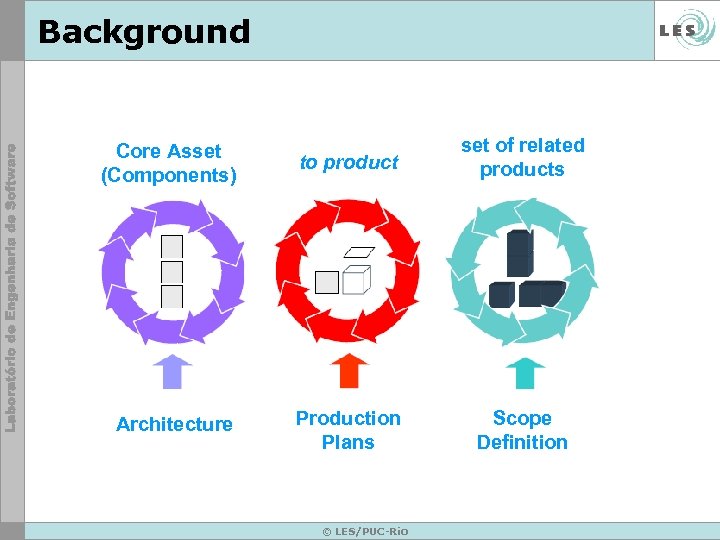 Background

LES

Laboratório de Engenharia de Software

Core Asset (Components)

to product

set of related products

Architecture

Production Plans

Scope Definition

© LES/PUC-Rio